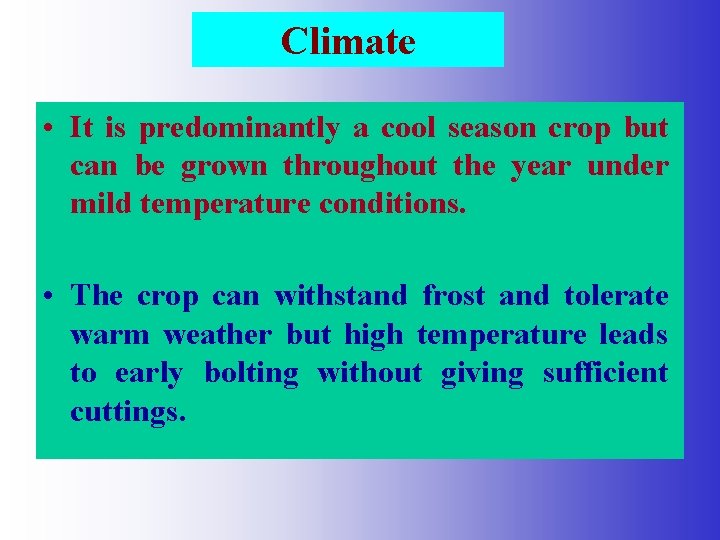 Climate

• It is predominantly a cool season crop but can be grown throughout the year under mild temperature conditions.

• The crop can withstand frost and tolerate warm weather but high temperature leads to early bolting without giving sufficient cuttings.